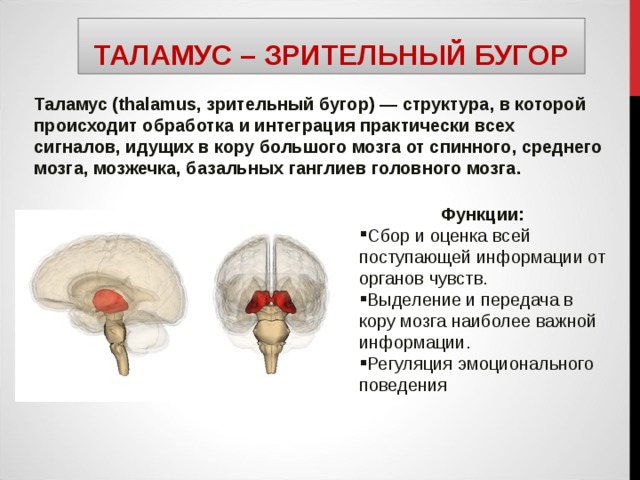 ТАЛАМУС – ЗРИТЕЛЬНЫЙ БУГОР

Таламус (thalamus, зрительный бугор) — структура, в которой происходит обработка и интеграция практически всех сигналов, идущих в кору большого мозга от спинного, среднего мозга, мозжечка, базальных ганглиев головного мозга.

Функции:
▪Сбор и оценка всей поступающей информации от органов чувств.
▪Выделение и передача в кору мозга наиболее важной информации.
▪Регуляция эмоционального поведения